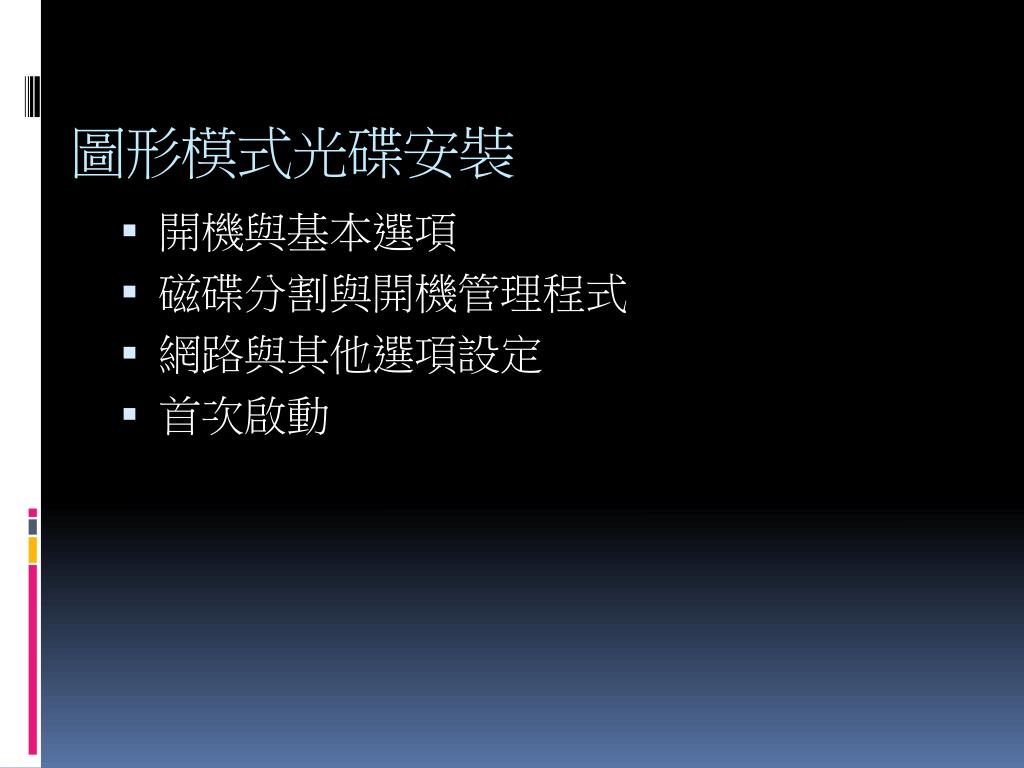 圖形模式光碟安裝

▪ 開機與基本選項
▪ 磁碟分割與開機管理程式
▪ 網路與其他選項設定
▪ 首次啟動